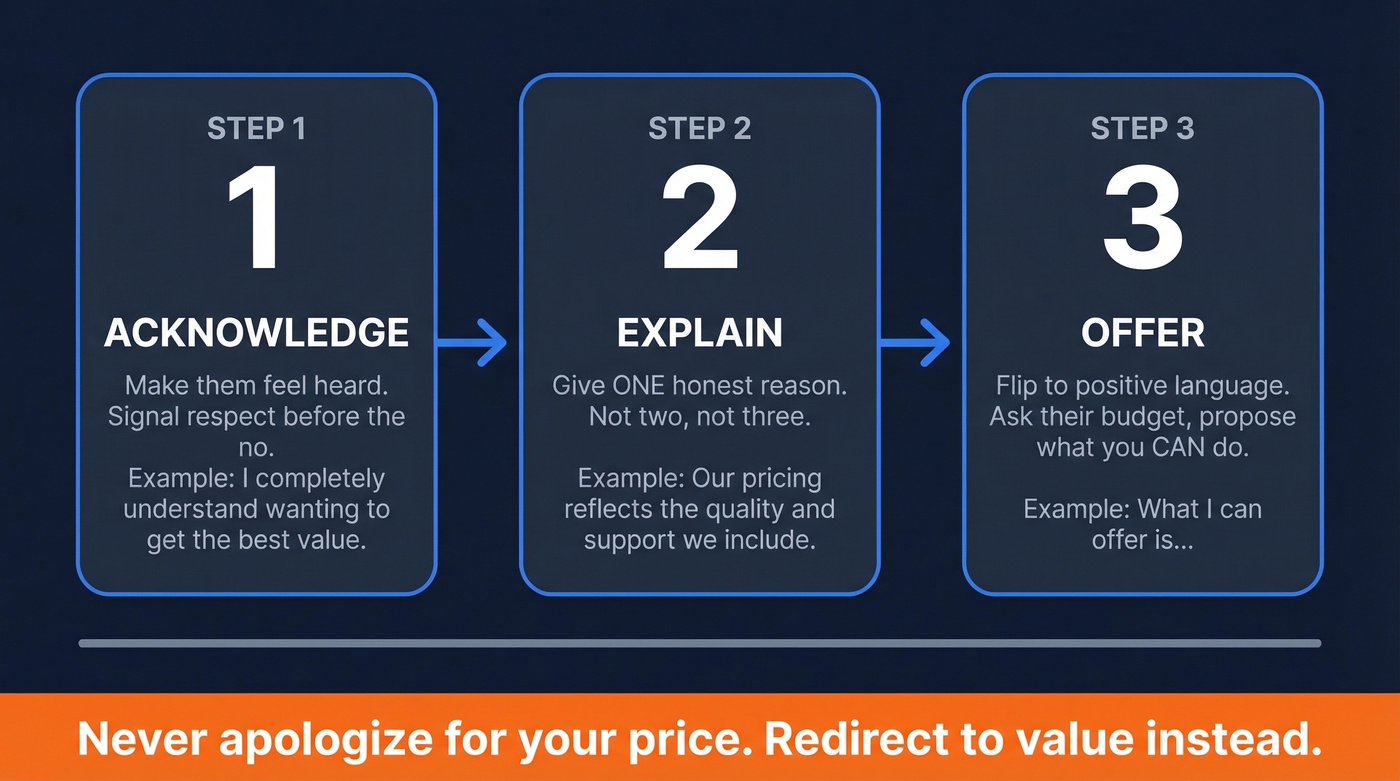 STEP 1

1

ACKNOWLEDGE

Make them feel heard. Signal respect before the no.
Example: I completely understand wanting to get the best value.

STEP 2

2

EXPLAIN

Give ONE honest reason. Not two, not three.

Example: Our pricing reflects the quality and support we include.

STEP 3

3

OFFER

Flip to positive language. Ask their budget, propose what you CAN do.

Example: What I can offer is...

Never apologize for your price. Redirect to value instead.